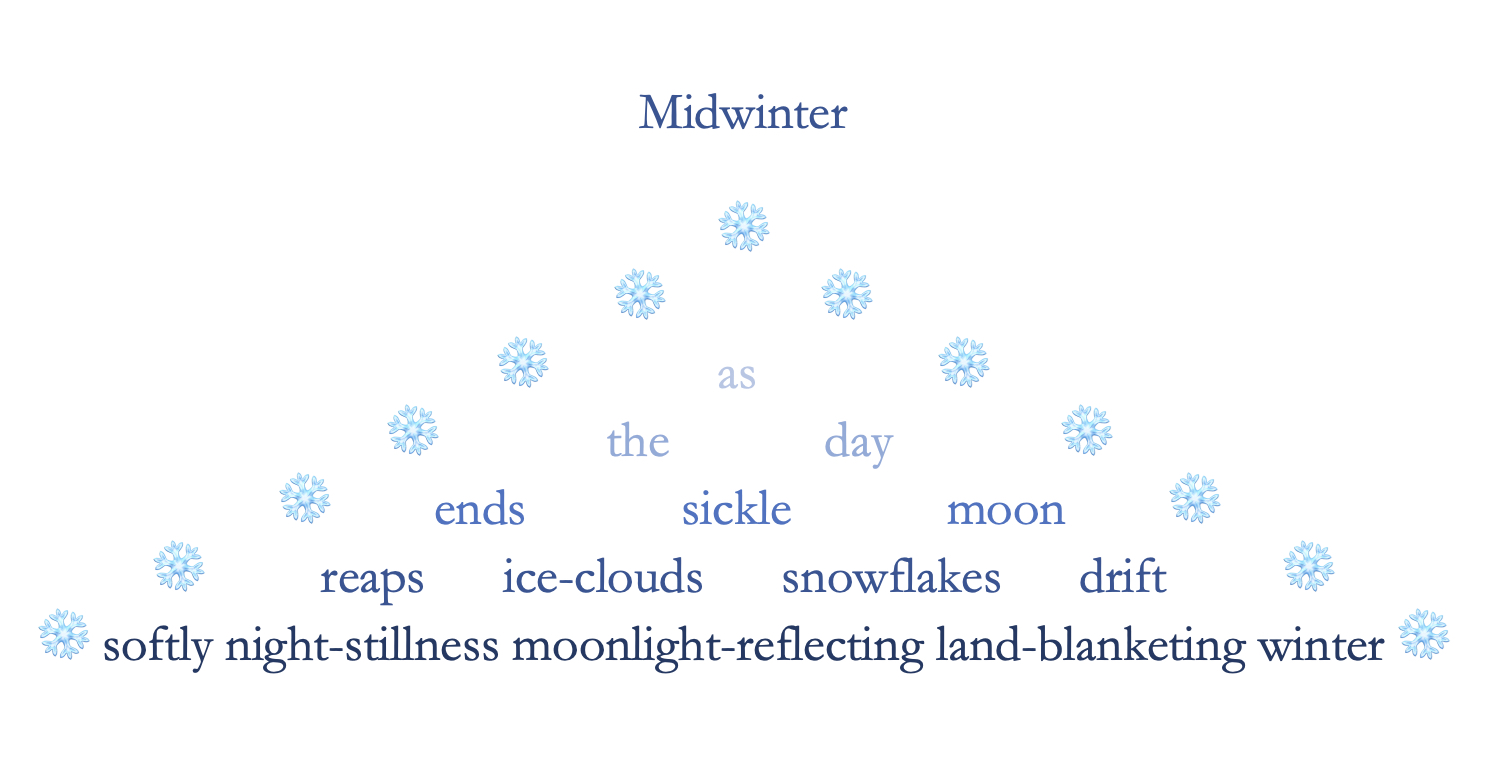 Midwinter

as
the day
ends sickle moon
reaps ice-clouds snowflakes drift
softly night-stillness moonlight-reflecting land-blanketing winter